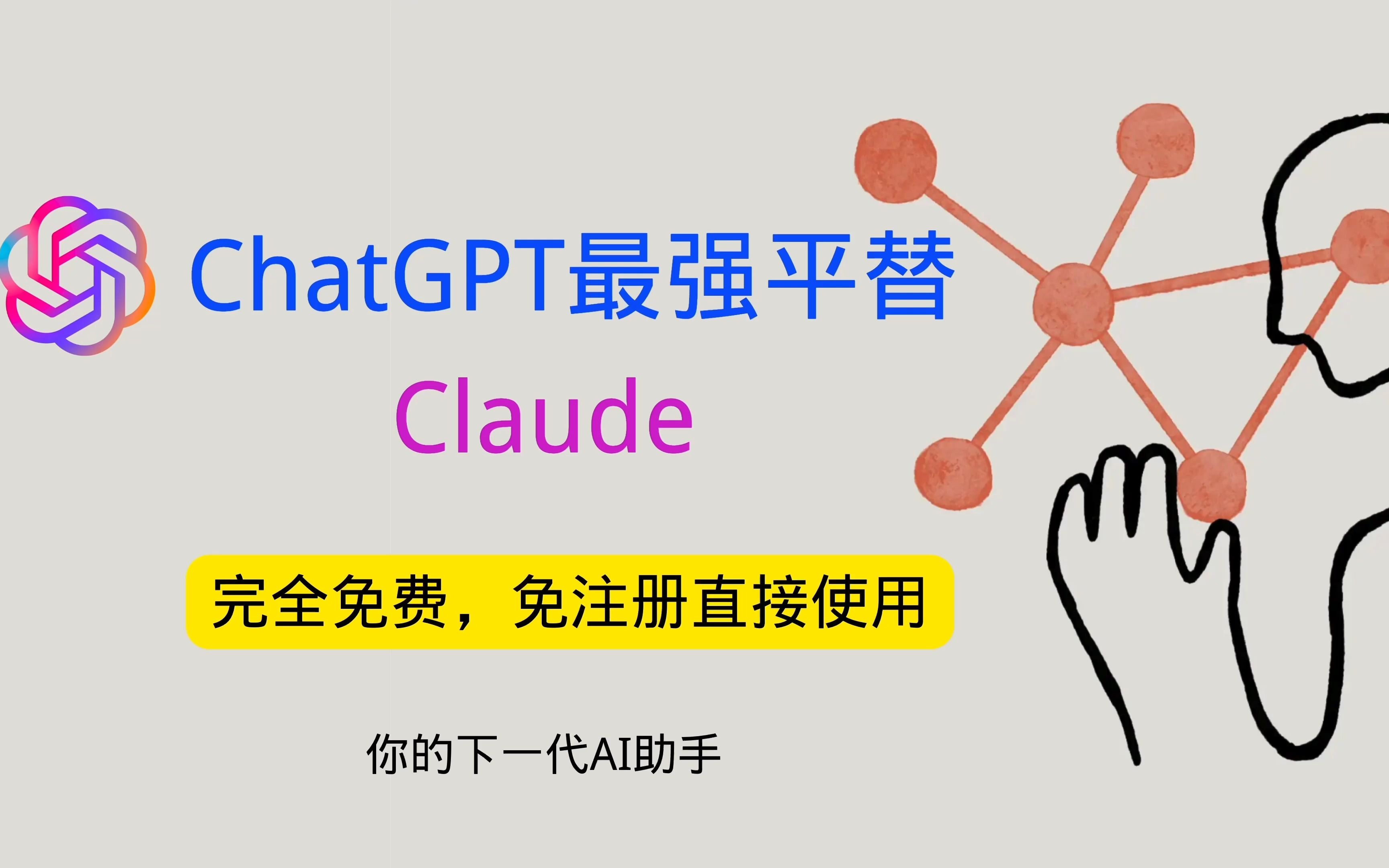 ChatGPT最强平替

Claude

完全免费，免注册直接使用

你的下一代AI助手